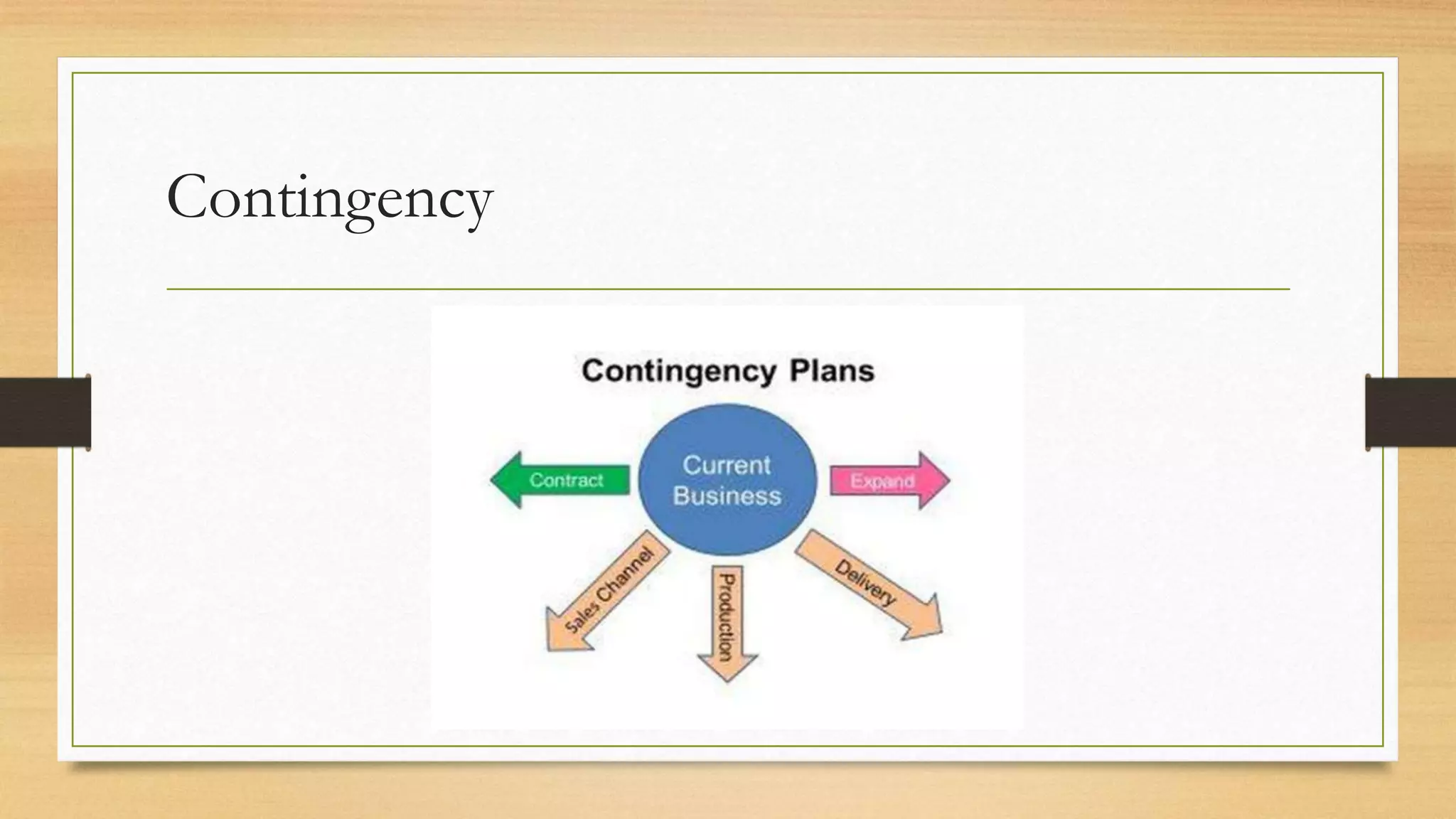 Contingency

Contingency Plans

Contract

Current Business

Expand

Sales Channel

Production

Delivery